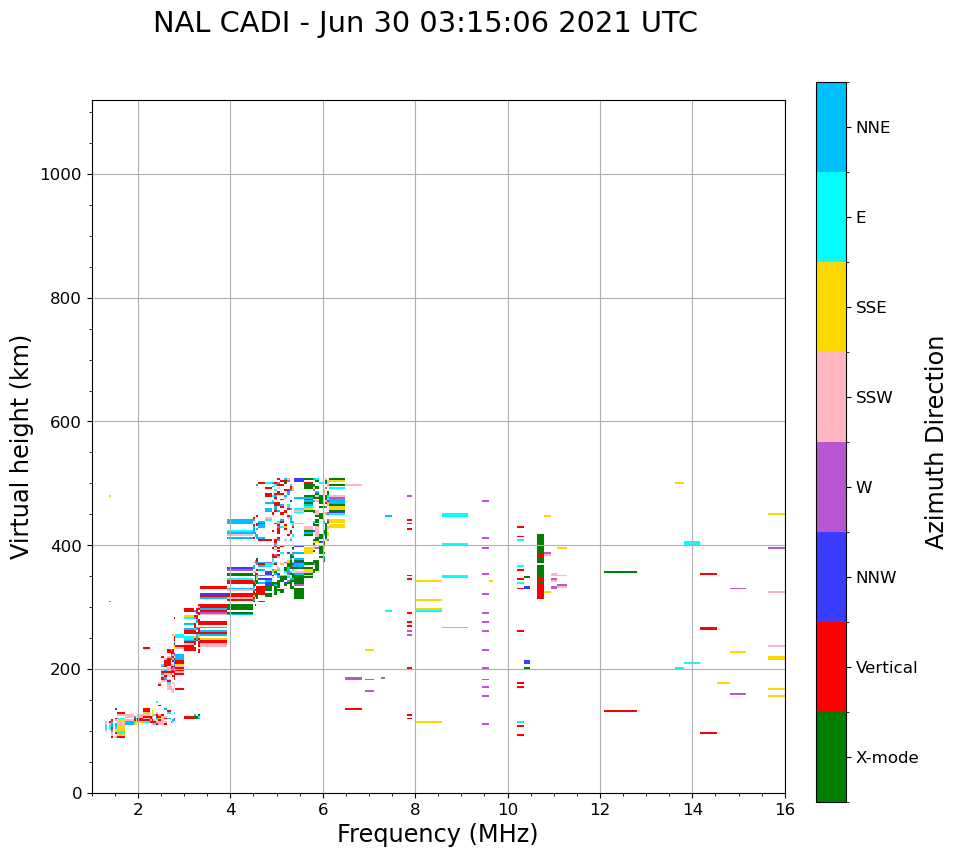 NAL CADI - Jun 30 03:15:06 2021 UTC

Virtual height (km)

1000
800
600
400
200
0

2
4
6
8
10
12
14
16

Frequency (MHz)

NNE
E
SSE
SSW
W
NNW
Vertical
X-mode

Azimuth Direction